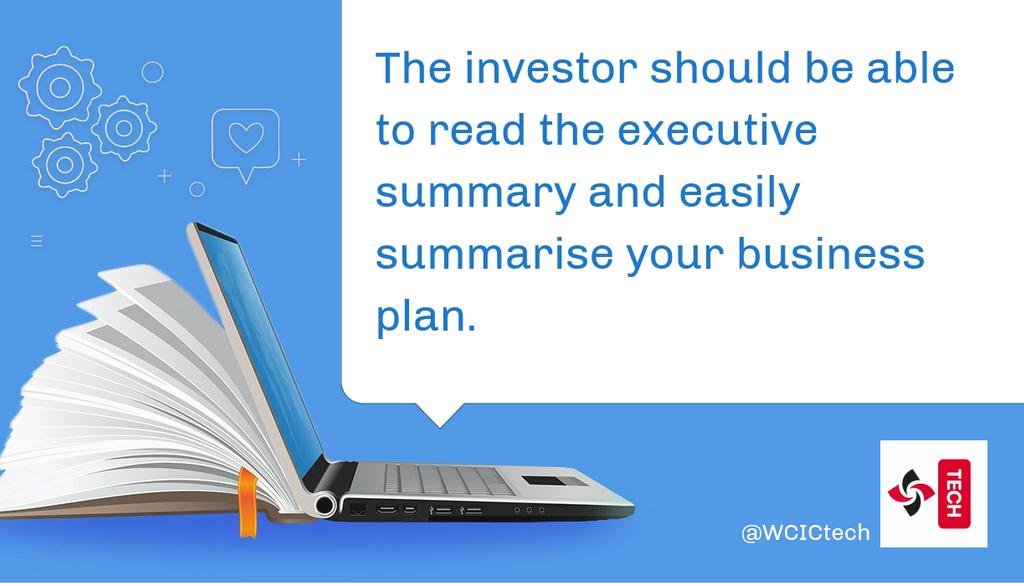 The investor should be able to read the executive summary and easily summarise your business plan.

@WCICtech

TECH